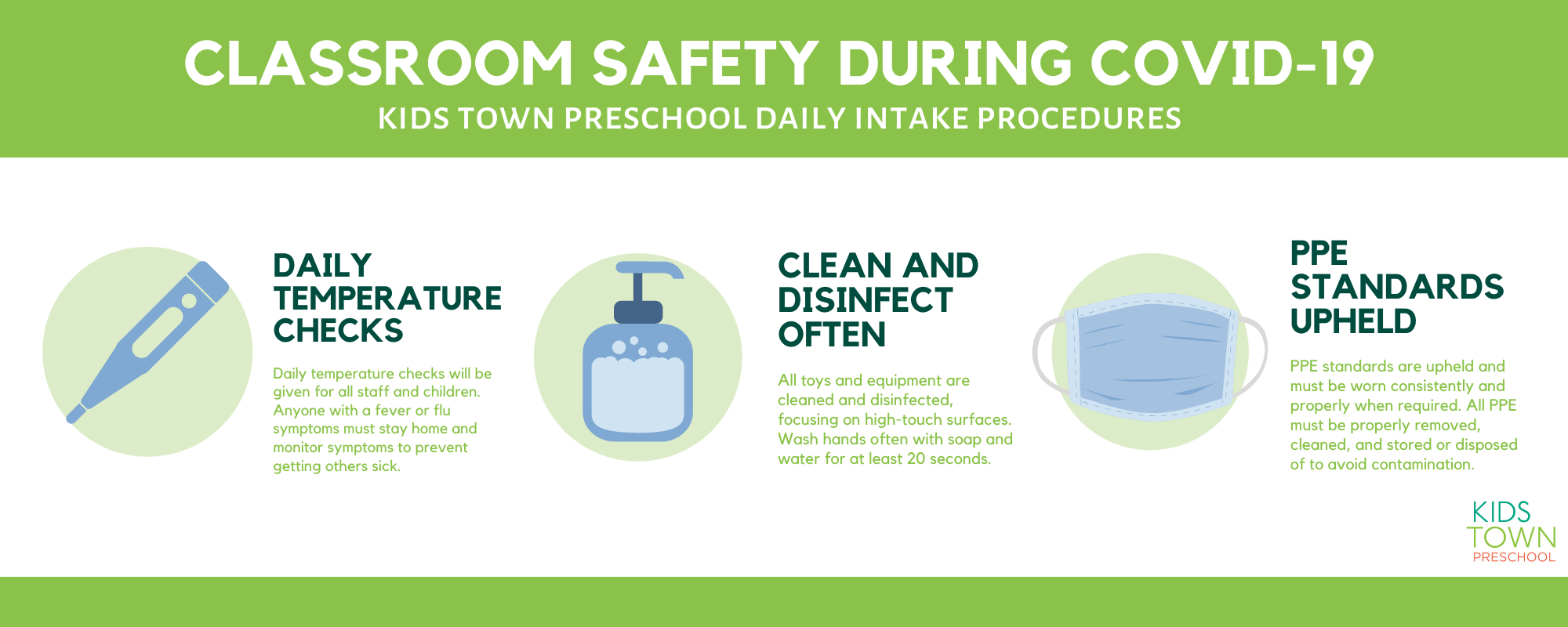 CLASSROOM SAFETY DURING COVID-19

KIDS TOWN PRESCHOOL DAILY INTAKE PROCEDURES

DAILY TEMPERATURE CHECKS

Daily temperature checks will be given for all staff and children. Anyone with a fever or flu symptoms must stay home and monitor symptoms to prevent getting others sick.

CLEAN AND DISINFECT OFTEN

All toys and equipment are cleaned and disinfected, focusing on high-touch surfaces. Wash hands often with soap and water for at least 20 seconds.

PPE STANDARDS UPHELD

PPE standards are upheld and must be worn consistently and properly when required. All PPE must be properly removed, cleaned, and stored or disposed of to avoid contamination.

KIDS TOWN PRESCHOOL